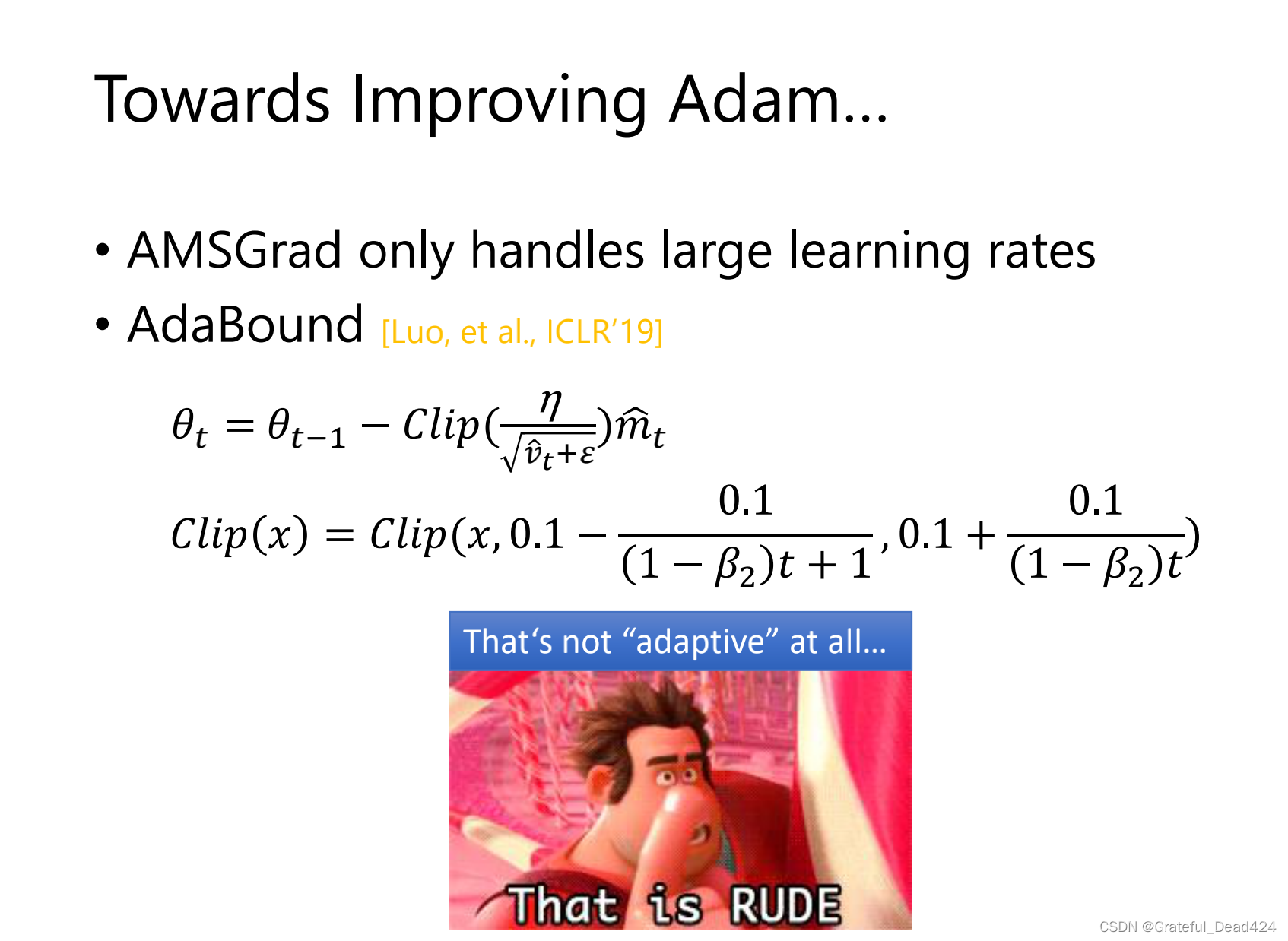 Towards Improving Adam…

• AMSGrad only handles large learning rates
• AdaBound [Luo, et al., ICLR'19]

$\theta_t = \theta_{t-1} - Clip(\frac{\eta}{\sqrt{\hat{v}_t+\varepsilon}})\hat{m}_t$

$Clip(x) = Clip(x, 0.1 - \frac{0.1}{(1-\beta_2)t+1}, 0.1 + \frac{0.1}{(1-\beta_2)t})$

That's not "adaptive" at all…

That is RUDE

CSDN @Grateful_Dead424